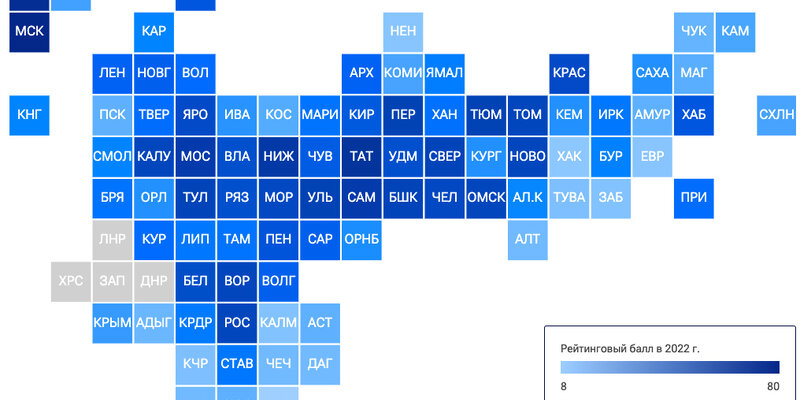 МСК КАР НЕН ЧУК КАМ

ЛЕН НОВГ ВОЛ АРХ КОМИ ЯМАЛ КРАС САХА МАГ

КНГ ПСК ТВЕР ЯРО ИВА КОС МАРИ КИР ПЕР ХАН ТЮМ ТОМ КЕМ ИРК АМУР ХАБ СХЛН

СМОЛ КАЛУ МОС ВЛА НИЖ ЧУВ ТАТ УДМ СВЕР КУРГ НОВО ХАК БУР ЕВР

БРЯ ОРЛ ТУЛ РЯЗ МОР УЛЬ САМ БШК ЧЕЛ ОМСК АЛ.К ТУВА ЗАБ ПРИ

ЛНР КУР ЛИП ТАМ ПЕН САР ОРНБ АЛТ

ХРС ЗАП ДНР БЕЛ ВОР ВОЛГ

КРЫМ АДЫГ КРДР РОС КАЛМ АСТ

КЧР СТАВ ЧЕЧ ДАГ

Рейтинговый балл в 2022 г.

8

80